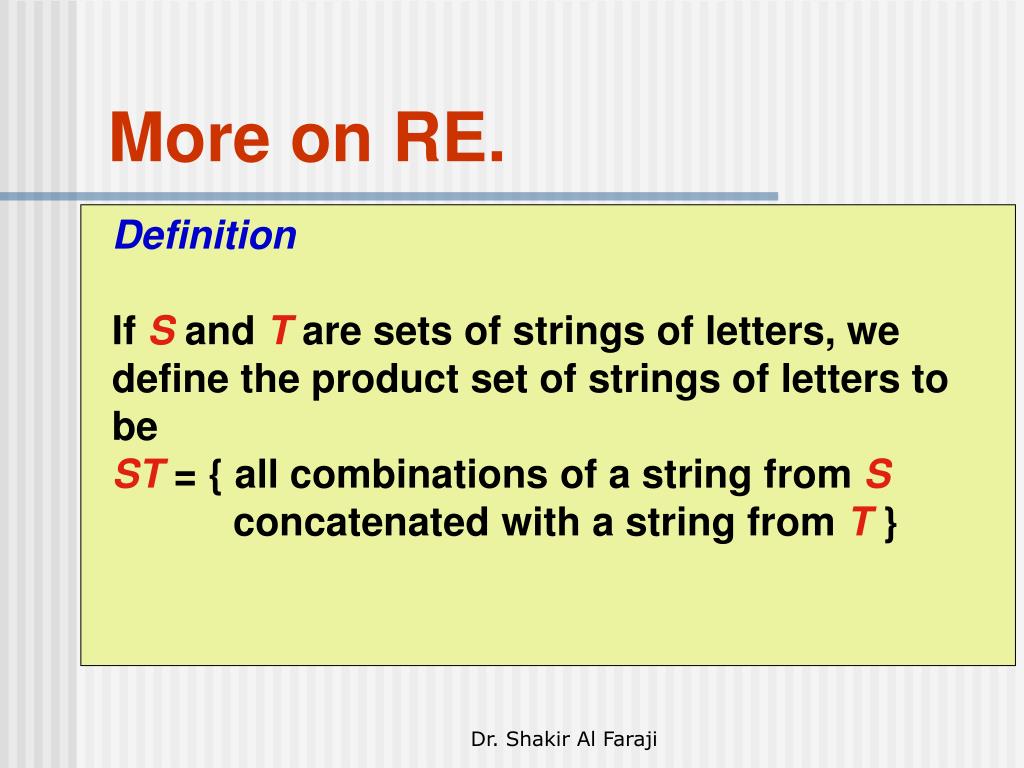 More on RE.

Definition

If S and T are sets of strings of letters, we define the product set of strings of letters to be
ST = { all combinations of a string from S concatenated with a string from T }

Dr. Shakir Al Faraji